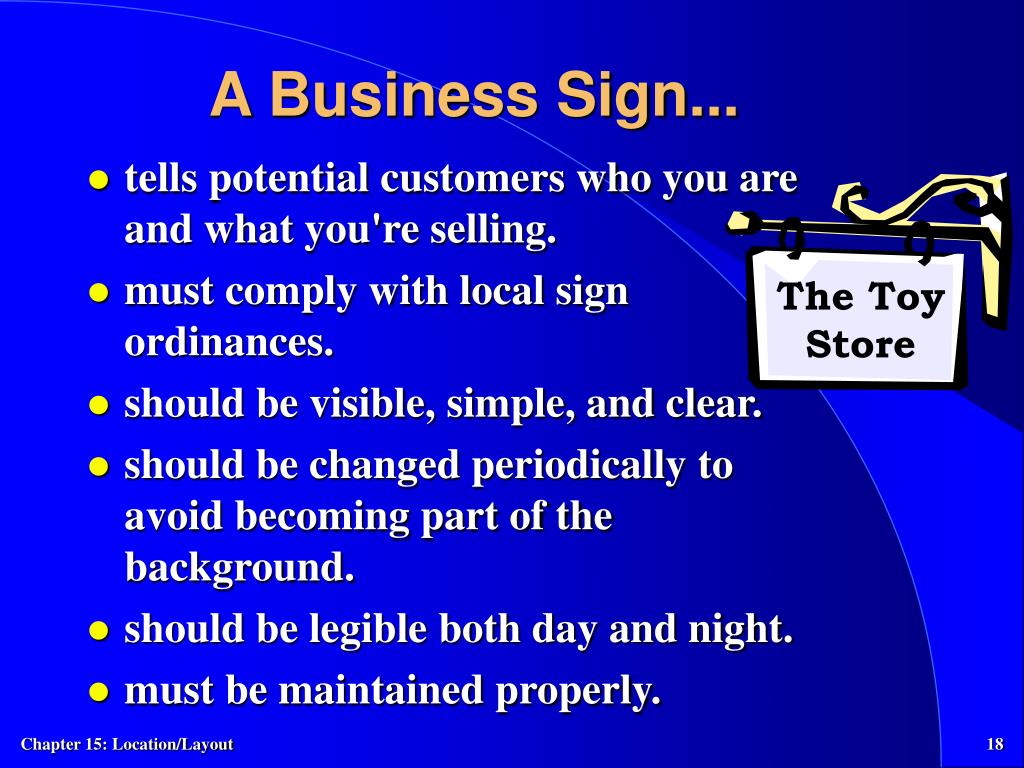 A Business Sign...

- tells potential customers who you are and what you're selling.
- must comply with local sign ordinances.
- should be visible, simple, and clear.
- should be changed periodically to avoid becoming part of the background.
- should be legible both day and night.
- must be maintained properly.

The Toy Store

Chapter 15: Location/Layout

18